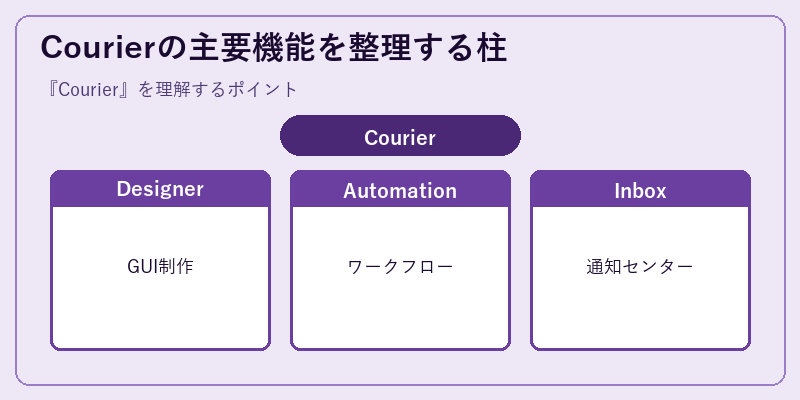 Courierの主要機能を整理する柱

『Courier』を理解するポイント

Courier

Designer

GUI制作

Automation

ワークフロー

Inbox

通知センター